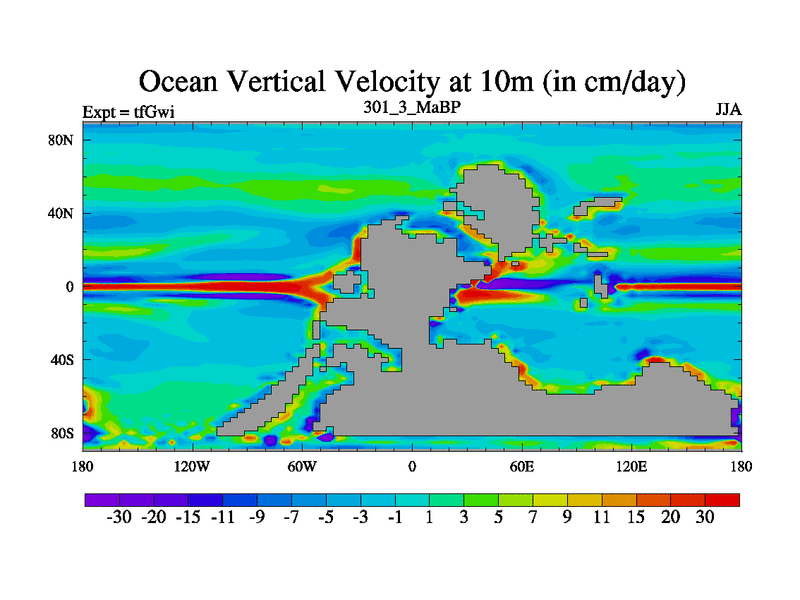 Ocean Vertical Velocity at 10m (in cm/day)

Expt = tfGwi
301_3_MaBP
JJA

80N
40N
0
40S
80S

180
120W
60W
0
60E
120E
180

-30 -20 -15 -11 -9 -7 -5 -3 -1 1 3 5 7 9 11 15 20 30